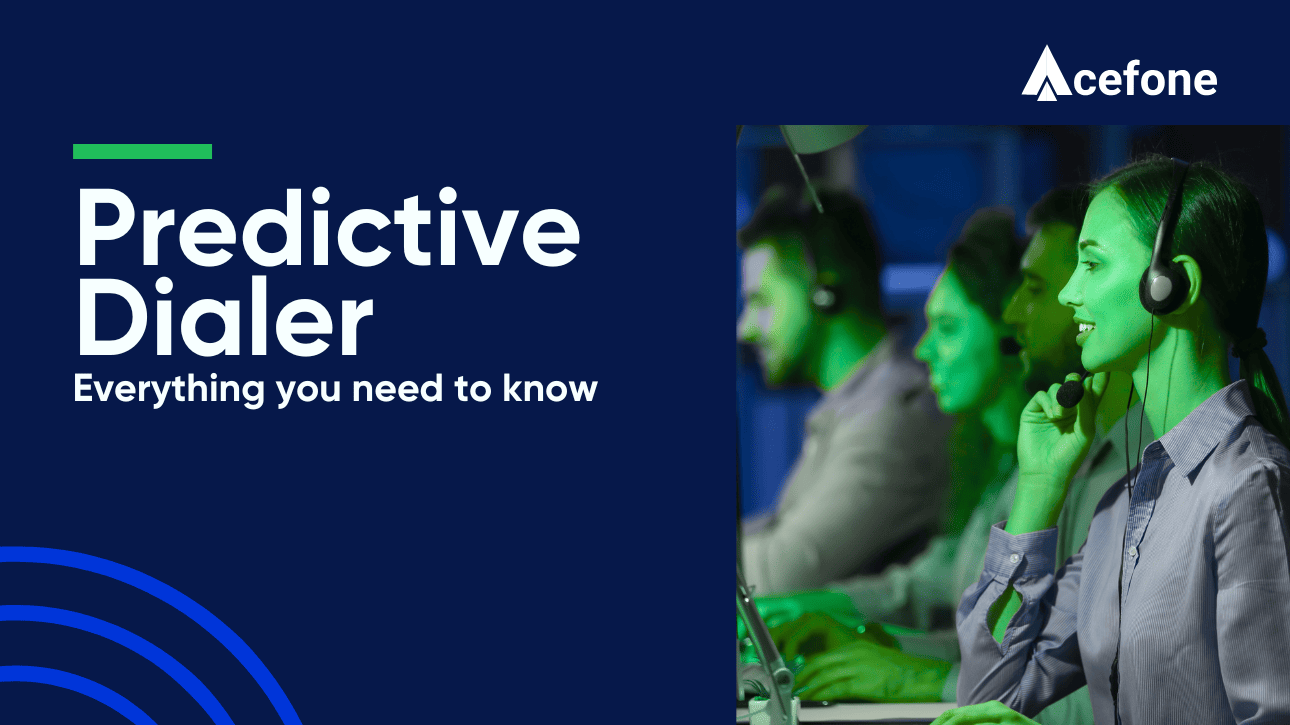 Acefone

Predictive Dialer
Everything you need to know